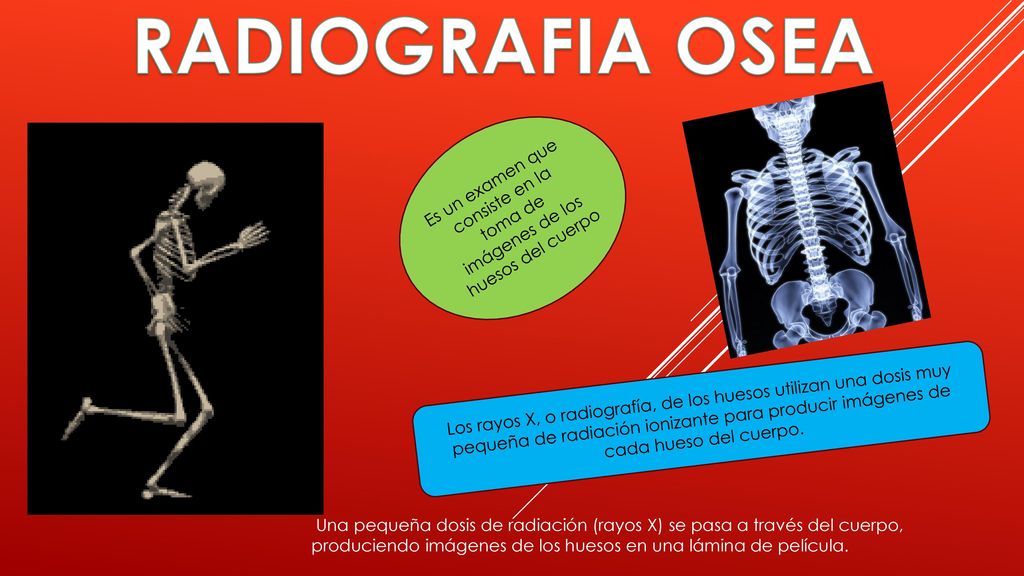 RADIOGRAFIA OSEA

Es un examen que consiste en la toma de imágenes de los huesos del cuerpo

Los rayos X, o radiografía, de los huesos utilizan una dosis muy pequeña de radiación ionizante para producir imágenes de cada hueso del cuerpo.

Una pequeña dosis de radiación (rayos X) se pasa a través del cuerpo, produciendo imágenes de los huesos en una lámina de película.